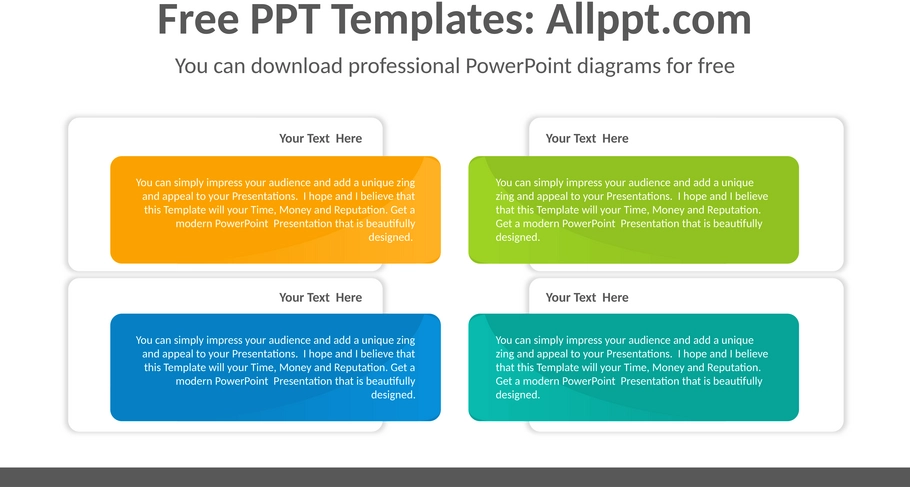 Free PPT Templates: Allppt.com

You can download professional PowerPoint diagrams for free

Your Text Here

You can simply impress your audience and add a unique zing and appeal to your Presentations. I hope and I believe that this Template will your Time, Money and Reputation. Get a modern PowerPoint Presentation that is beautifully designed.

Your Text Here

You can simply impress your audience and add a unique zing and appeal to your Presentations. I hope and I believe that this Template will your Time, Money and Reputation. Get a modern PowerPoint Presentation that is beautifully designed.

Your Text Here

You can simply impress your audience and add a unique zing and appeal to your Presentations. I hope and I believe that this Template will your Time, Money and Reputation. Get a modern PowerPoint Presentation that is beautifully designed.

Your Text Here

You can simply impress your audience and add a unique zing and appeal to your Presentations. I hope and I believe that this Template will your Time, Money and Reputation. Get a modern PowerPoint Presentation that is beautifully designed.